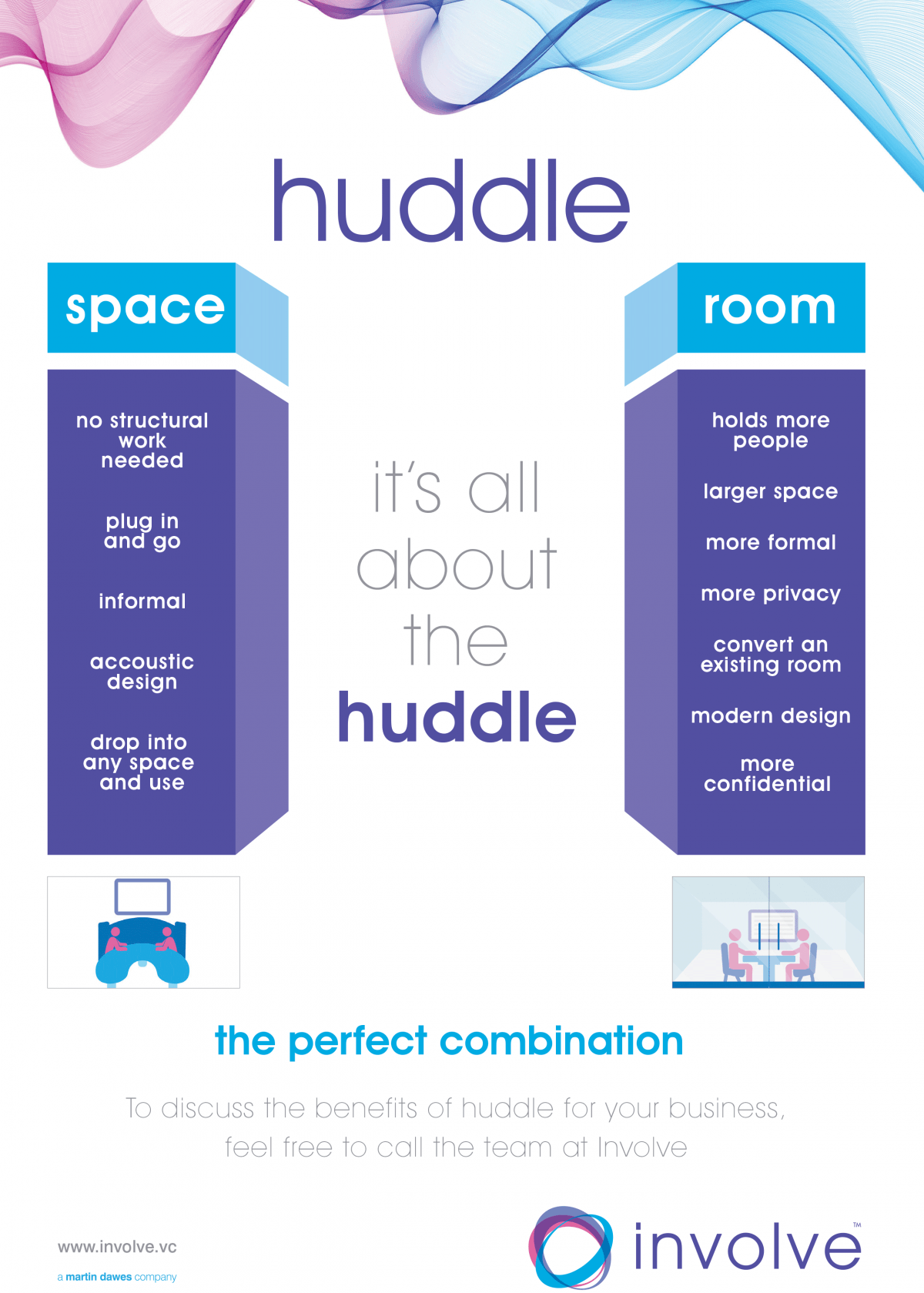 huddle

space

no structural work needed

plug in and go

informal

accoustic design

drop into any space and use

it's all about the huddle

room

holds more people

larger space

more formal

more privacy

convert an existing room

modern design

more confidential

the perfect combination

To discuss the benefits of huddle for your business, feel free to call the team at Involve

www.involve.vc

a martin dawes company

involve™